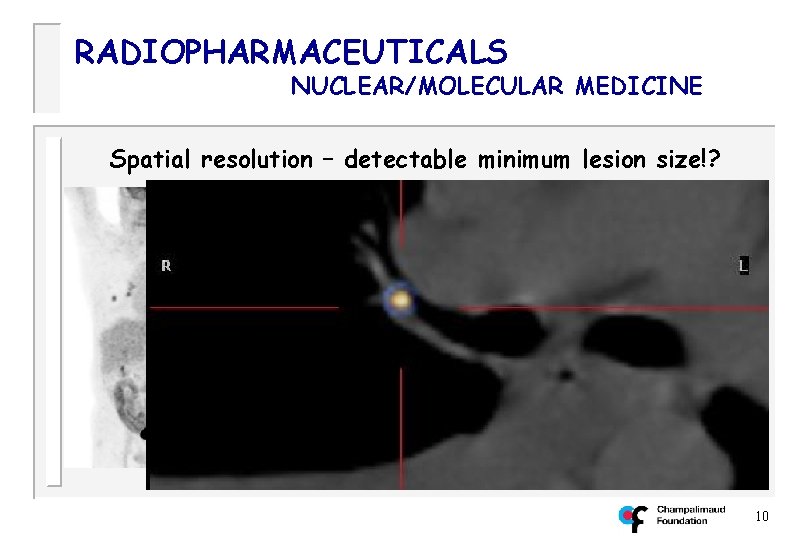 RADIOPHARMACEUTICALS
NUCLEAR/MOLECULAR MEDICINE

Spatial resolution – detectable minimum lesion size!?

R

L

Champalimaud Foundation

10